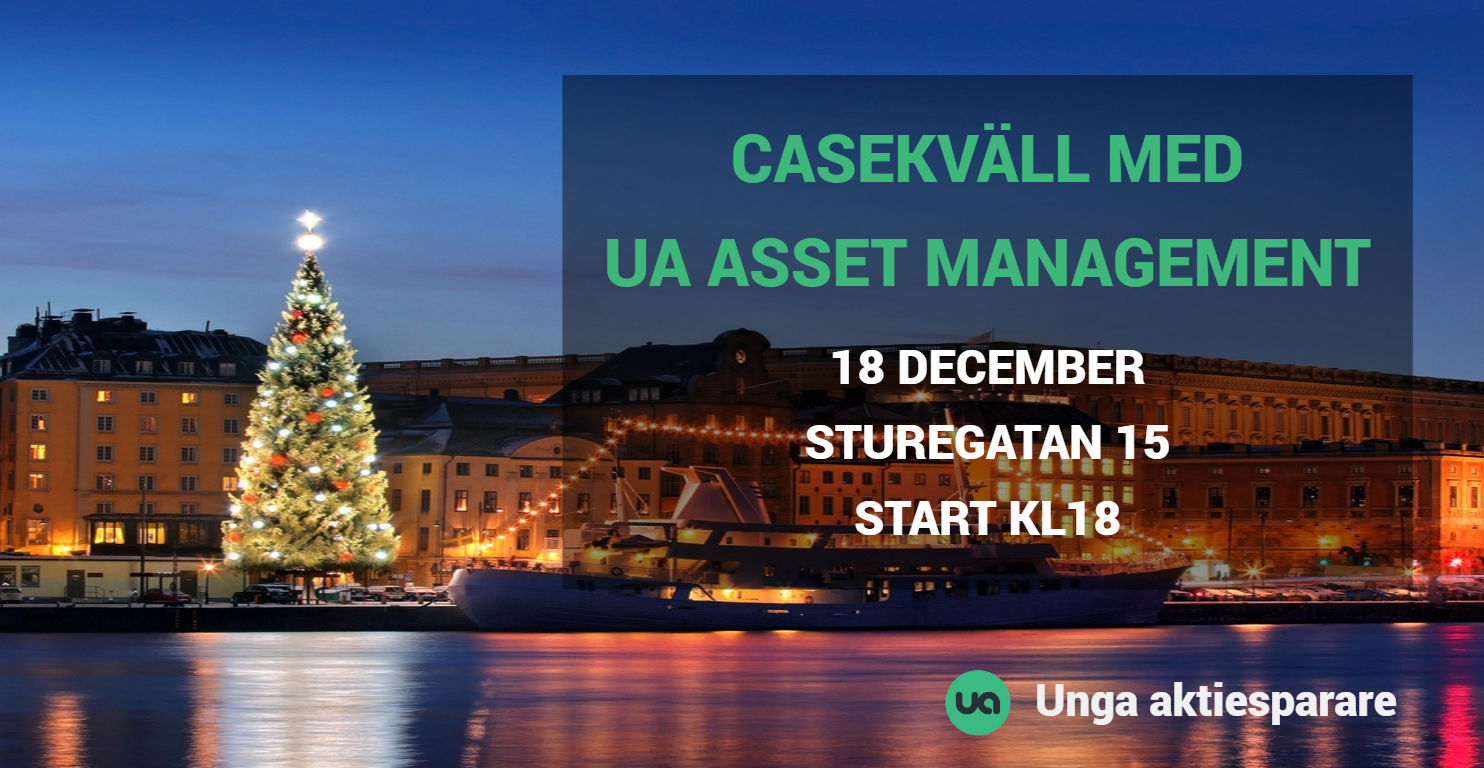 CASEKVÄLL MED
UA ASSET MANAGEMENT

18 DECEMBER
STUREGATAN 15
START KL18

ua Unga aktiesparare